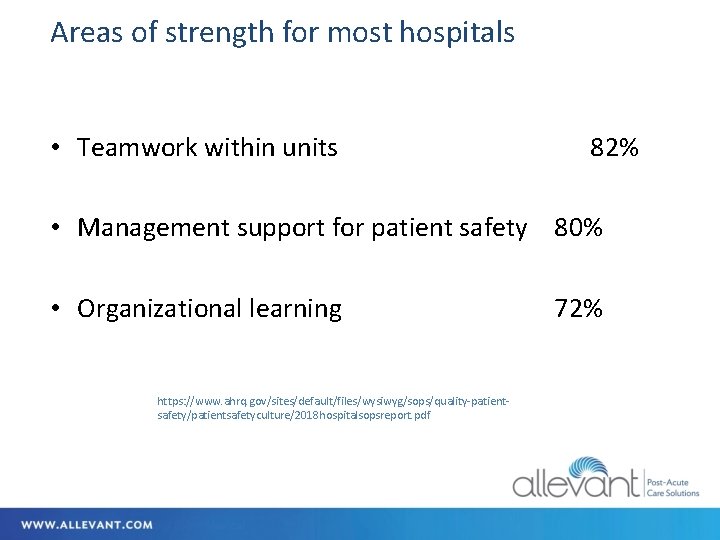 Areas of strength for most hospitals

• Teamwork within units 82%

• Management support for patient safety 80%

• Organizational learning 72%

https://www.ahrq.gov/sites/default/files/wysiwyg/sops/quality-patient-safety/patientsafetyculture/2018hospitalsopsreport.pdf

allevant Post-Acute Care Solutions

WWW.ALLEVANT.COM